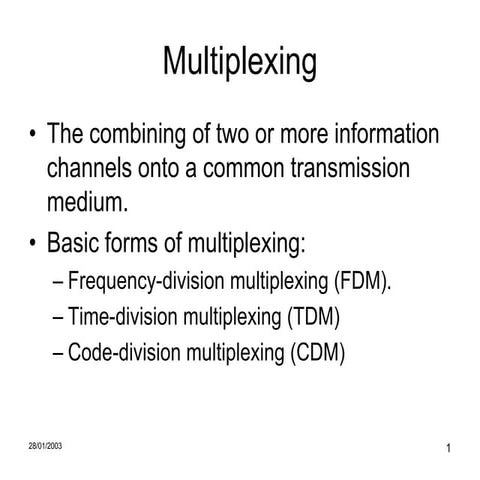 Multiplexing

• The combining of two or more information channels onto a common transmission medium.

• Basic forms of multiplexing:
– Frequency-division multiplexing (FDM).
– Time-division multiplexing (TDM)
– Code-division multiplexing (CDM)

28/01/2003

1